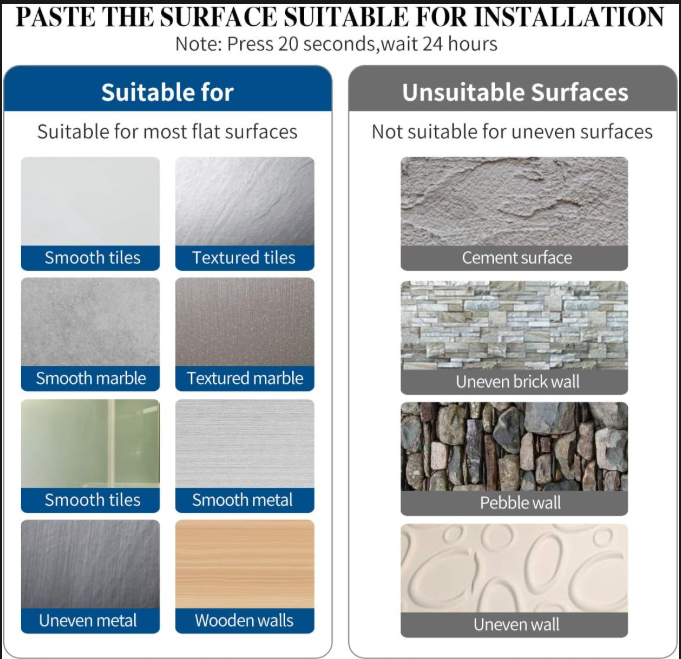 PASTE THE SURFACE SUITABLE FOR INSTALLATION
Note: Press 20 seconds,wait 24 hours

Suitable for
Suitable for most flat surfaces
Smooth tiles
Textured tiles
Smooth marble
Textured marble
Smooth tiles
Smooth metal
Uneven metal
Wooden walls

Unsuitable Surfaces
Not suitable for uneven surfaces
Cement surface
Uneven brick wall
Pebble wall
Uneven wall